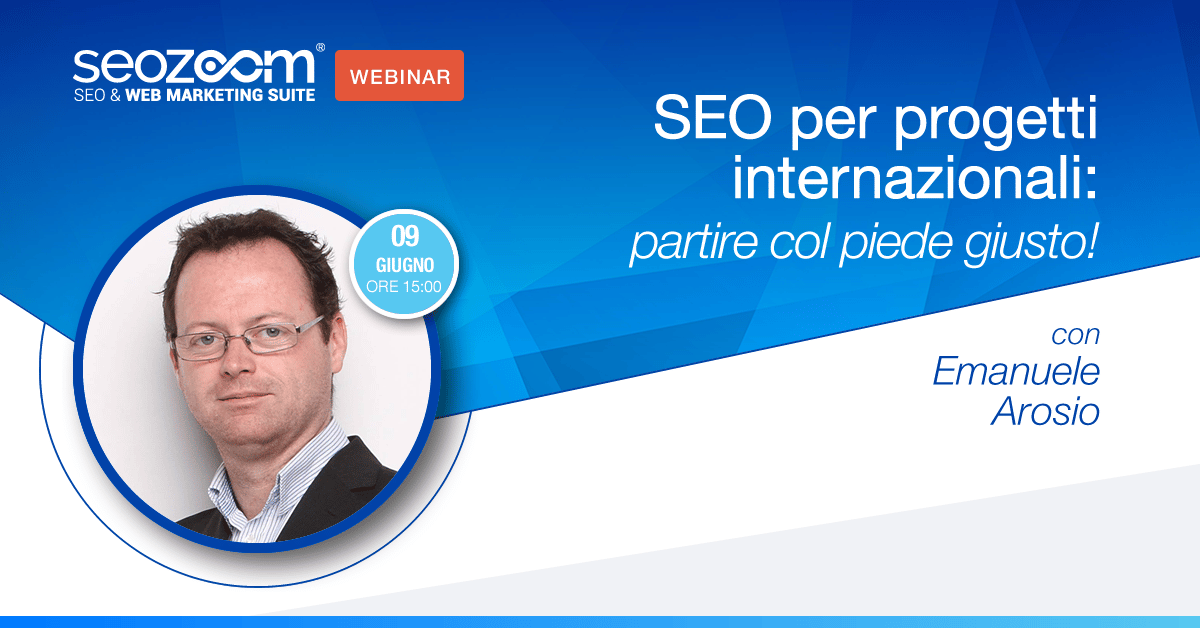 seozoom®
SEO & WEB MARKETING SUITE

WEBINAR

SEO per progetti internazionali:
partire col piede giusto!

09
GIUGNO
ORE 15:00

con
Emanuele
Arosio